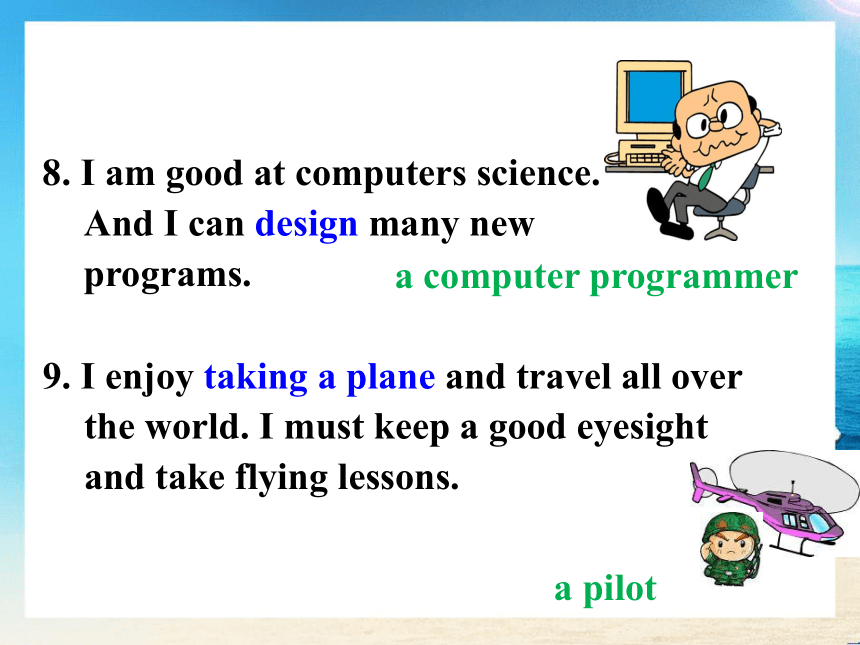 8. I am good at computers science. And I can design many new programs.

a computer programmer

9. I enjoy taking a plane and travel all over the world. I must keep a good eyesight and take flying lessons.

a pilot